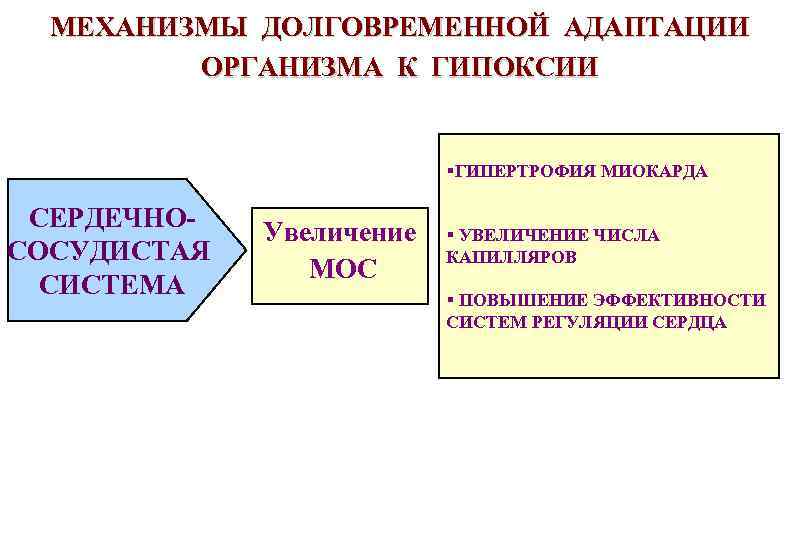 МЕХАНИЗМЫ ДОЛГОВРЕМЕННОЙ АДАПТАЦИИ ОРГАНИЗМА К ГИПОКСИИ

СЕРДЕЧНО-СОСУДИСТАЯ СИСТЕМА

Увеличение МОС

▪ГИПЕРТРОФИЯ МИОКАРДА

▪ УВЕЛИЧЕНИЕ ЧИСЛА КАПИЛЛЯРОВ

▪ ПОВЫШЕНИЕ ЭФФЕКТИВНОСТИ СИСТЕМ РЕГУЛЯЦИИ СЕРДЦА